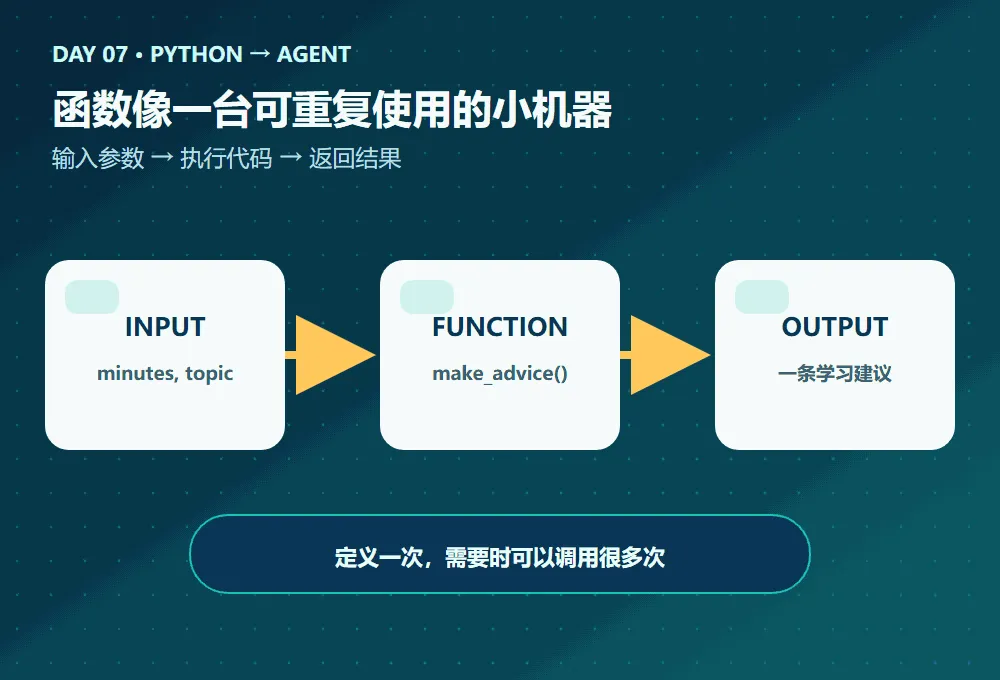 DAY 07 • PYTHON → AGENT

函数像一台可重复使用的小机器

输入参数 → 执行代码 → 返回结果

INPUT
minutes, topic

FUNCTION
make_advice()

OUTPUT
一条学习建议

定义一次，需要时可以调用很多次